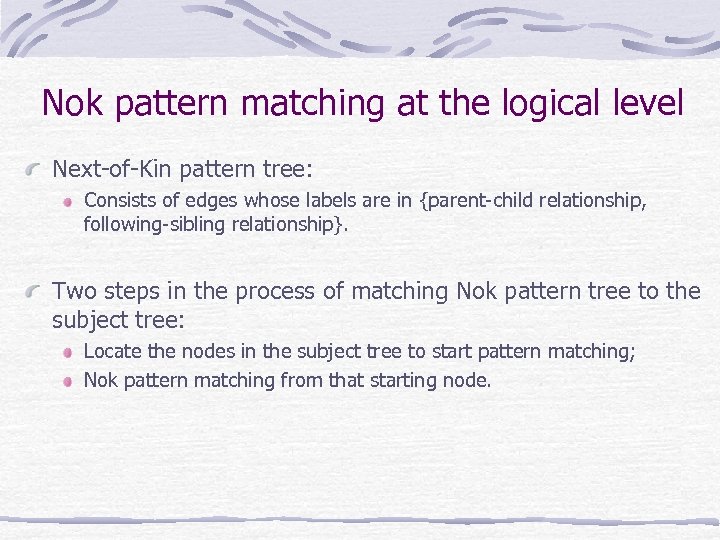 Nok pattern matching at the logical level

Next-of-Kin pattern tree:

Consists of edges whose labels are in {parent-child relationship, following-sibling relationship}.

Two steps in the process of matching Nok pattern tree to the subject tree:

Locate the nodes in the subject tree to start pattern matching;

Nok pattern matching from that starting node.